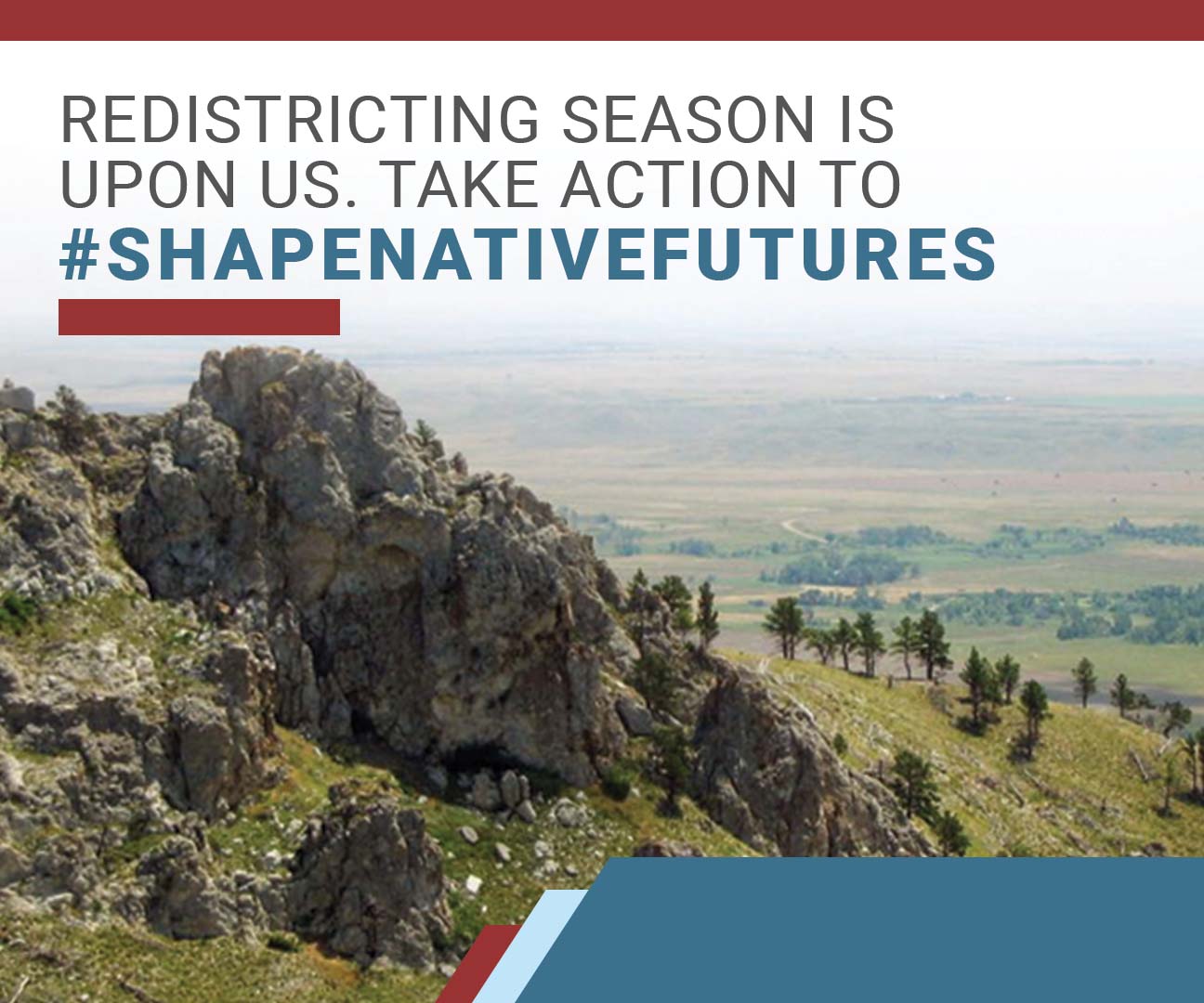 REDISTRICTING SEASON IS UPON US. TAKE ACTION TO #SHAPENATIVEFUTURES